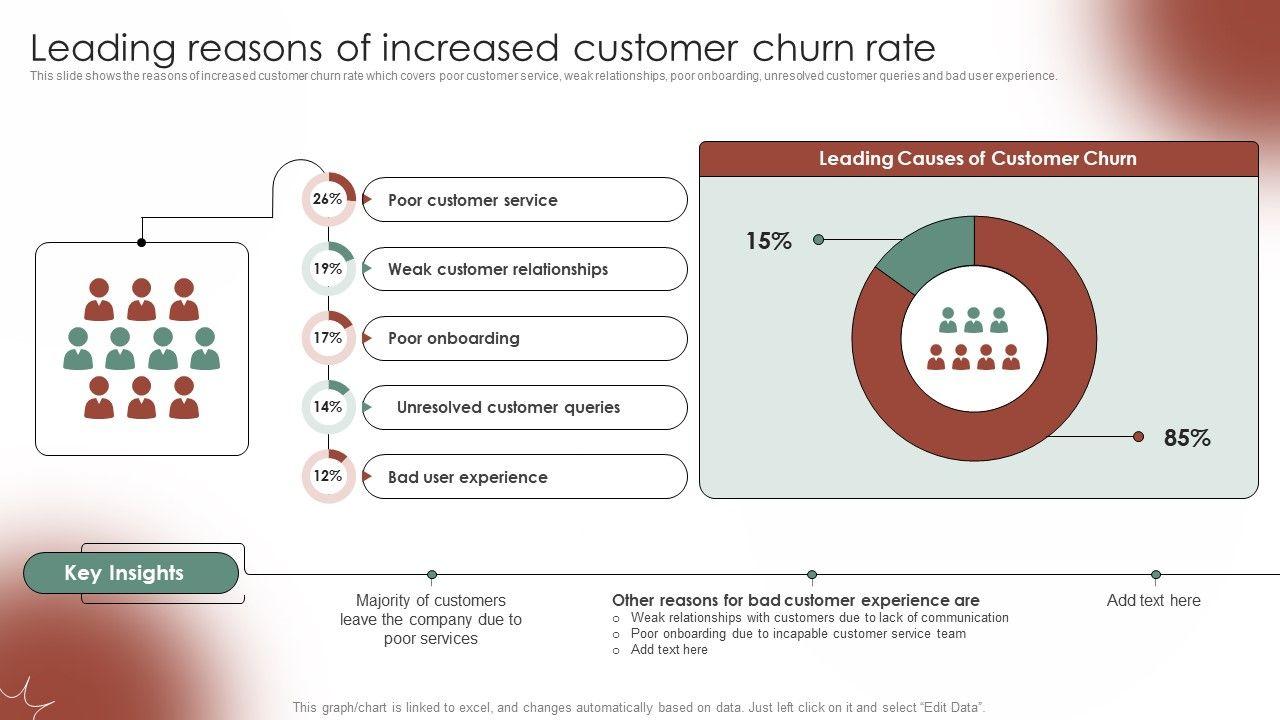 Leading reasons of increased customer churn rate
This slide shows the reasons of increased customer churn rate which covers poor customer service, weak relationships, poor onboarding, unresolved customer queries and bad user experience.

26% Poor customer service
19% Weak customer relationships
17% Poor onboarding
14% Unresolved customer queries
12% Bad user experience

Leading Causes of Customer Churn
15%
85%

Key Insights

Majority of customers leave the company due to poor services

Other reasons for bad customer experience are
○ Weak relationships with customers due to lack of communication
○ Poor onboarding due to incapable customer service team
○ Add text here

Add text here

This graph/chart is linked to excel, and changes automatically based on data. Just left click on it and select "Edit Data".